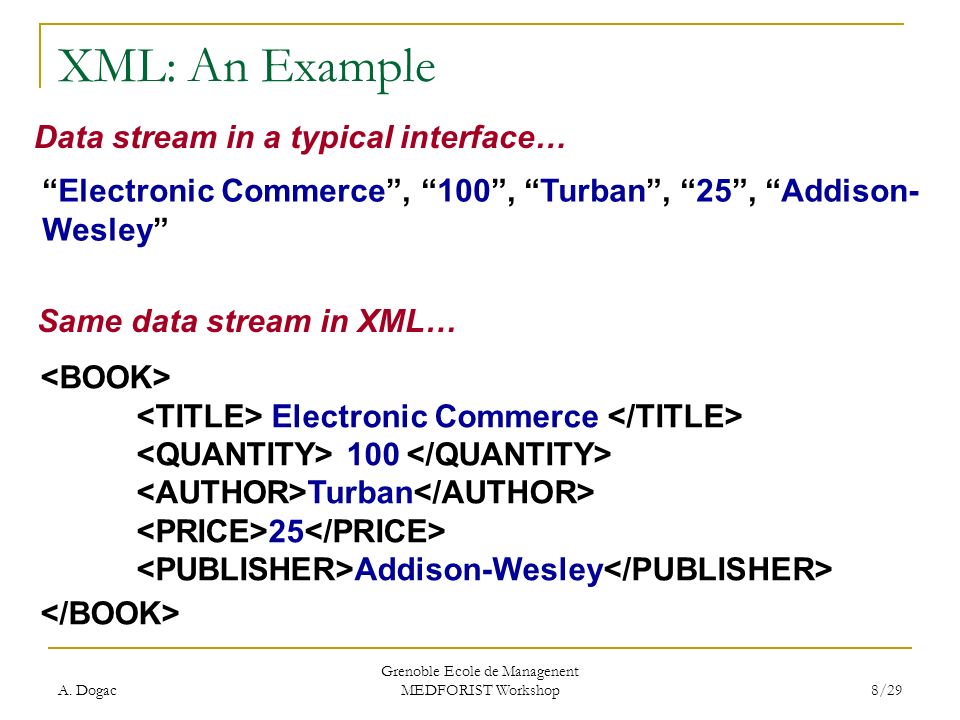 XML: An Example

Data stream in a typical interface…

“Electronic Commerce”, “100”, “Turban”, “25”, “Addison-Wesley”

Same data stream in XML…

<BOOK>
<TITLE> Electronic Commerce </TITLE>
<QUANTITY> 100 </QUANTITY>
<AUTHOR>Turban</AUTHOR>
<PRICE>25</PRICE>
<PUBLISHER>Addison-Wesley</PUBLISHER>
</BOOK>

A. Dogac

Grenoble Ecole de Management
MEDFORIST Workshop

8/29